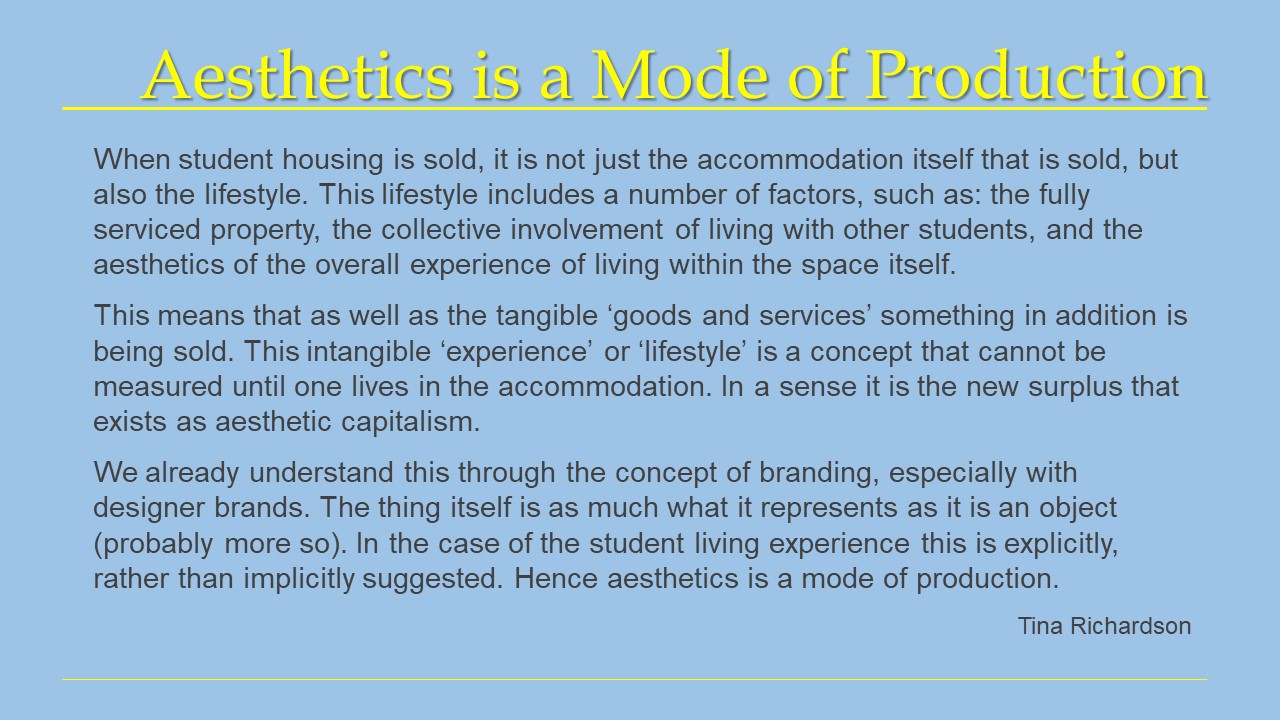 Aesthetics is a Mode of Production

When student housing is sold, it is not just the accommodation itself that is sold, but also the lifestyle. This lifestyle includes a number of factors, such as: the fully serviced property, the collective involvement of living with other students, and the aesthetics of the overall experience of living within the space itself.

This means that as well as the tangible ‘goods and services’ something in addition is being sold. This intangible ‘experience’ or ‘lifestyle’ is a concept that cannot be measured until one lives in the accommodation. In a sense it is the new surplus that exists as aesthetic capitalism.

We already understand this through the concept of branding, especially with designer brands. The thing itself is as much what it represents as it is an object (probably more so). In the case of the student living experience this is explicitly, rather than implicitly suggested. Hence aesthetics is a mode of production.

Tina Richardson